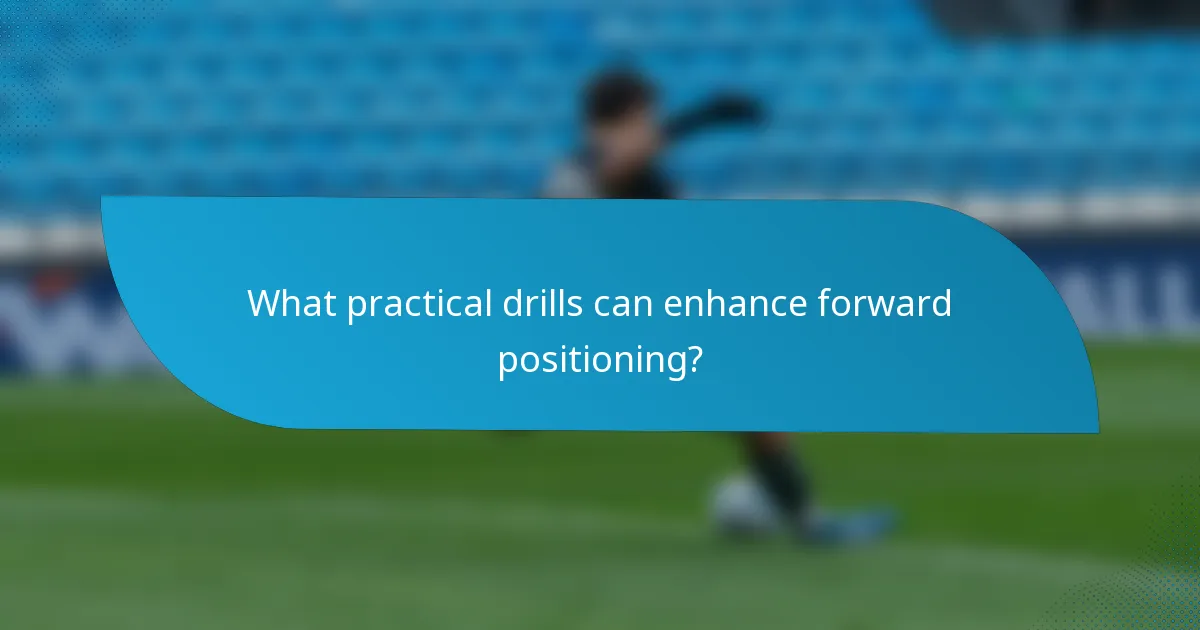 What practical drills can enhance forward positioning?